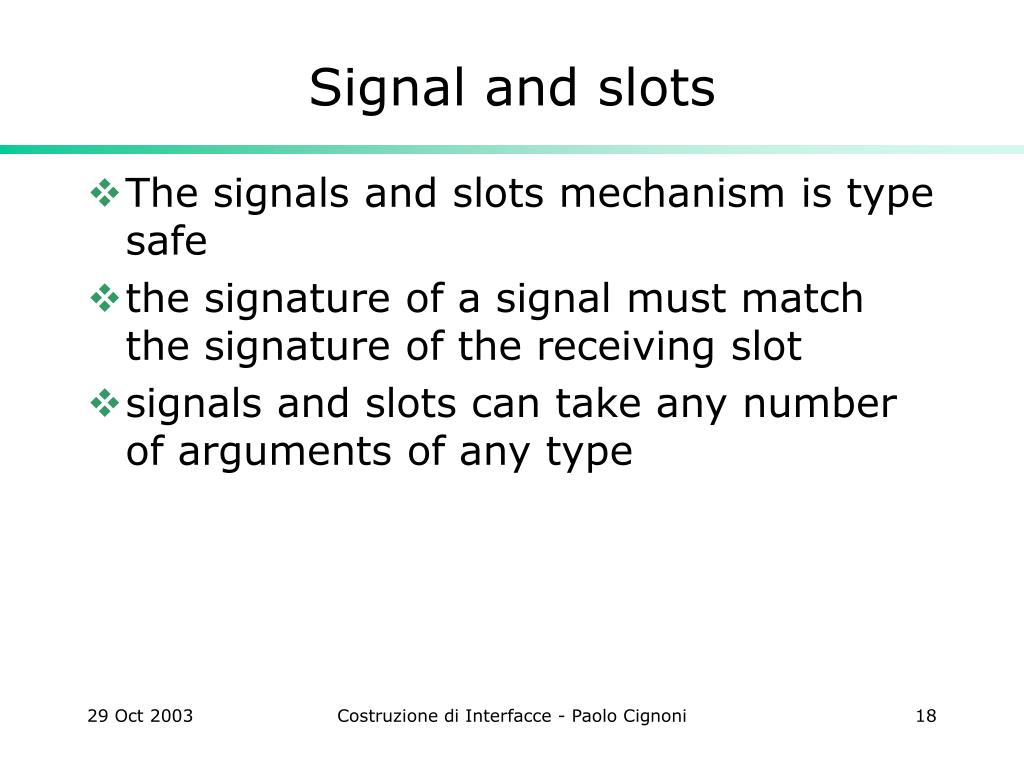 Signal and slots

❖ The signals and slots mechanism is type safe

❖ the signature of a signal must match the signature of the receiving slot

❖ signals and slots can take any number of arguments of any type

29 Oct 2003

Costruzione di Interfacce - Paolo Cignoni

18